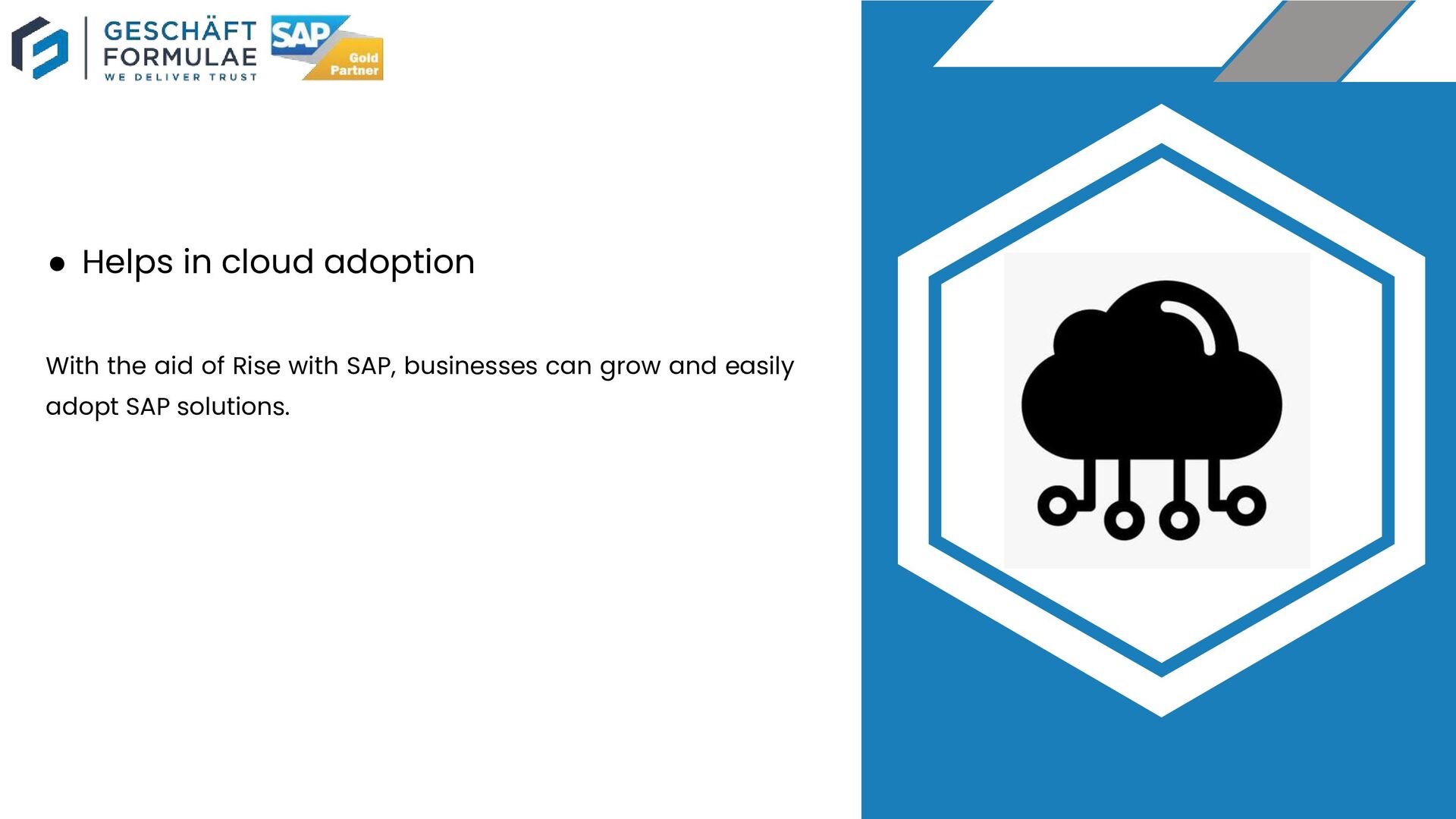 GESCHÄFT FORMULAE
WE DELIVER TRUST

SAP Gold Partner

● Helps in cloud adoption

With the aid of Rise with SAP, businesses can grow and easily adopt SAP solutions.